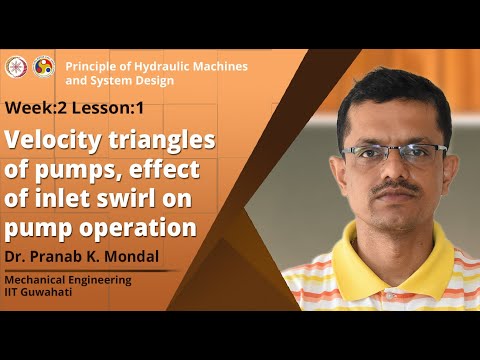 Principle of Hydraulic Machines and System Design

Week:2 Lesson:1

Velocity triangles of pumps, effect of inlet swirl on pump operation

Dr. Pranab K. Mondal

Mechanical Engineering
IIT Guwahati